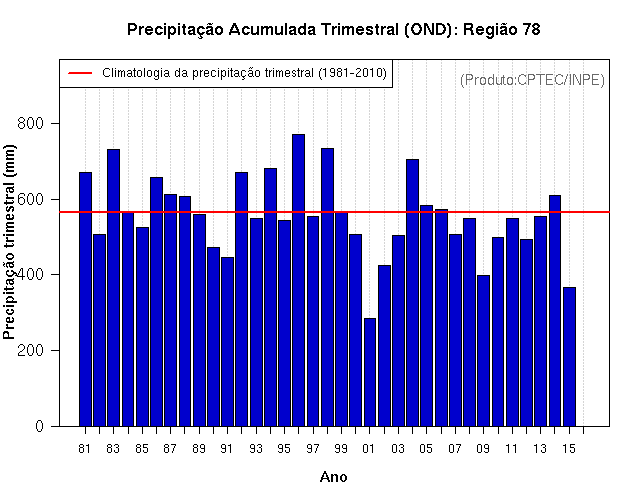 Precipitação Acumulada Trimestral (OND): Região 78

Climatologia da precipitação trimestral (1981-2010)

(Produto:CPTEC/INPE)

Precipitação trimestral (mm)

800
600
400
200
0

81 83 85 87 89 91 93 95 97 99 01 03 05 07 09 11 13 15

Ano